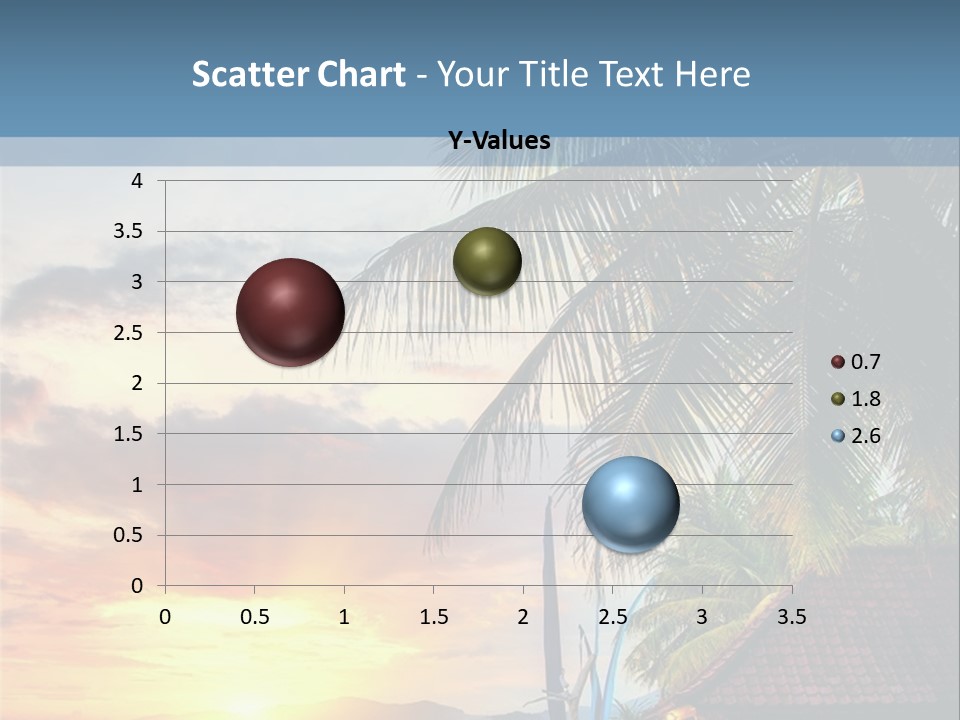 Scatter Chart - Your Title Text Here

Y-Values

4
3.5
3
2.5
2
1.5
1
0.5
0

0 0.5 1 1.5 2 2.5 3 3.5

0.7
1.8
2.6